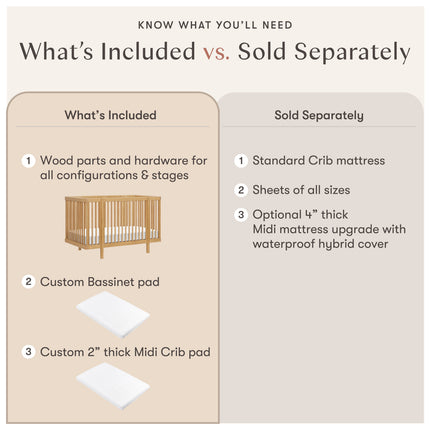 KNOW WHAT YOU'LL NEED

What's Included vs. Sold Separately

What's Included

1 Wood parts and hardware for all configurations & stages

2 Custom Bassinet pad

3 Custom 2" thick Midi Crib pad

Sold Separately

1 Standard Crib mattress

2 Sheets of all sizes

3 Optional 4" thick Midi mattress upgrade with waterproof hybrid cover